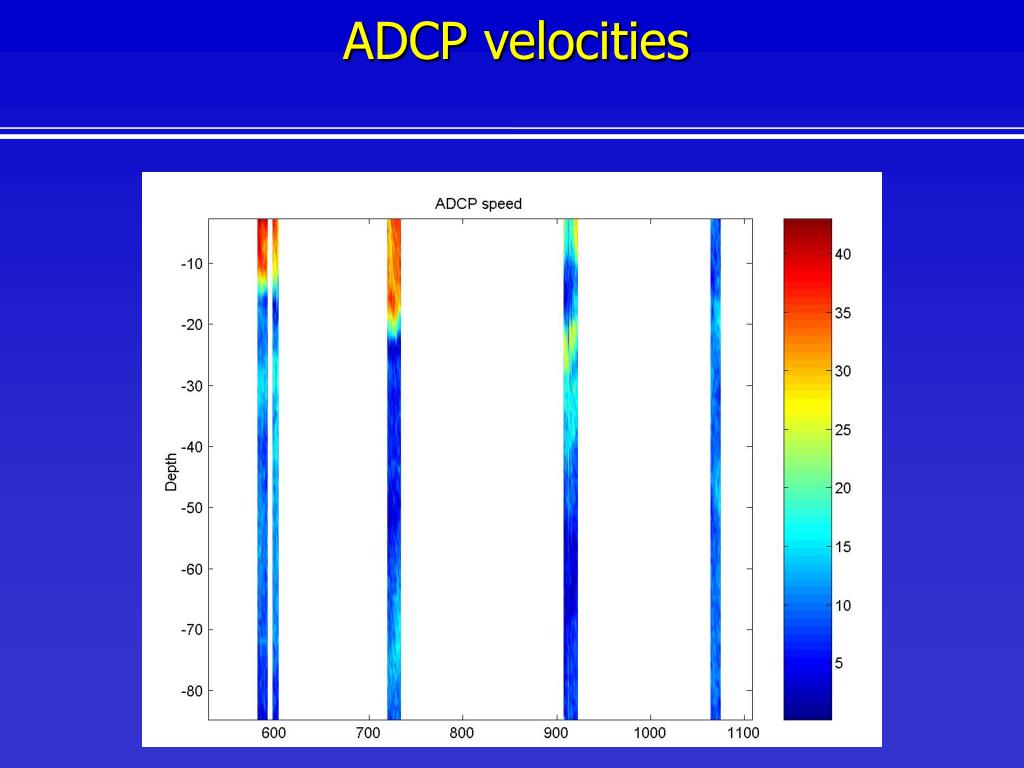 ADCP velocities

ADCP speed

Depth

-10
-20
-30
-40
-50
-60
-70
-80

600
700
800
900
1000
1100

40
35
30
25
20
15
10
5